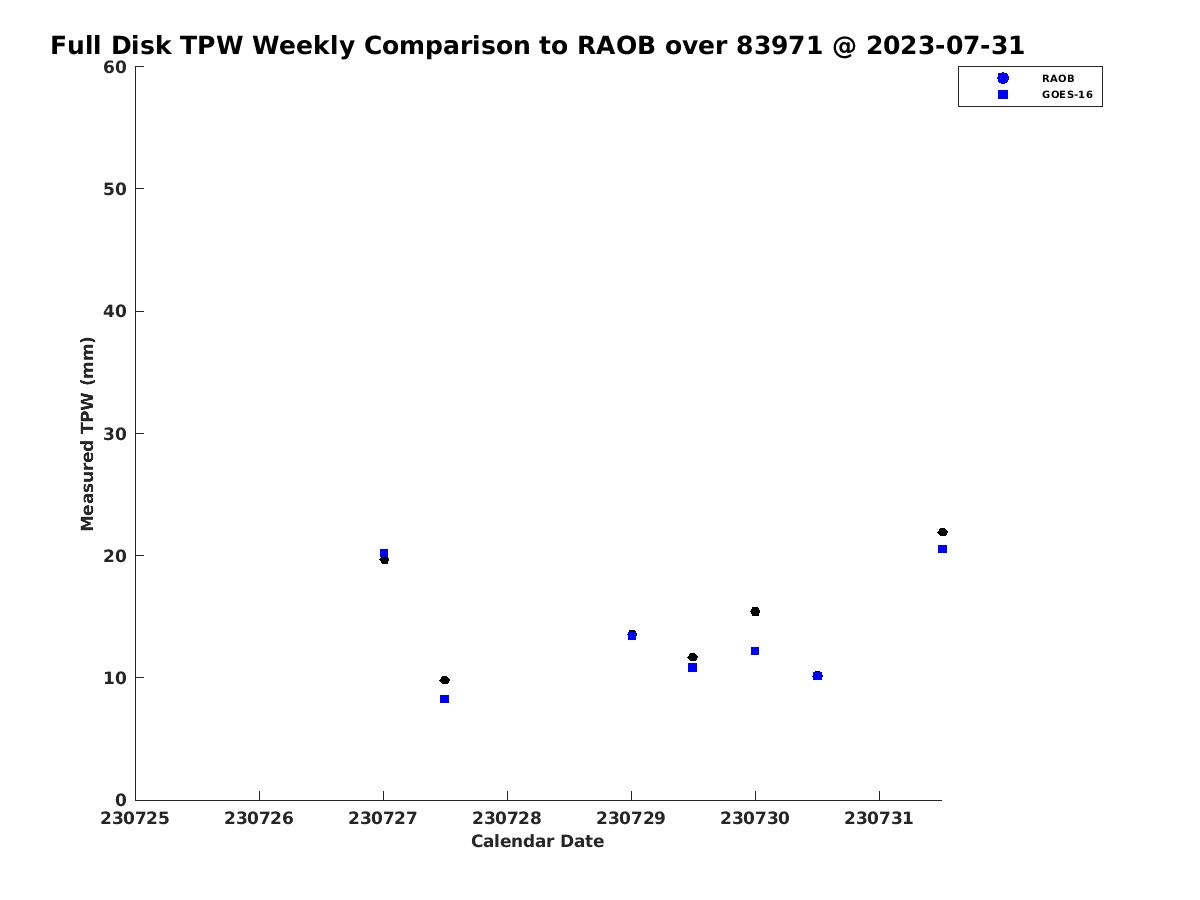 Full Disk TPW Weekly Comparison to RAOB over 83971 @ 2023-07-31

RAOB
GOES-16

Measured TPW (mm)

60
50
40
30
20
10
0

230725 230726 230727 230728 230729 230730 230731

Calendar Date